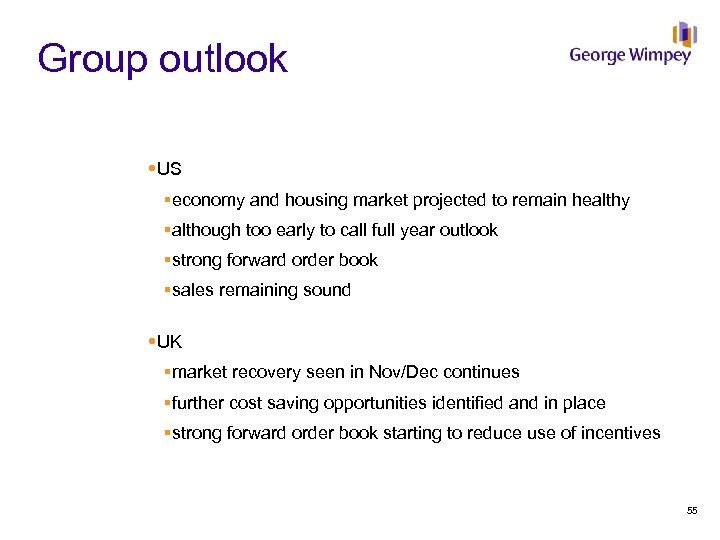 Group outlook

George Wimpey

•US

▪economy and housing market projected to remain healthy

▪although too early to call full year outlook

▪strong forward order book

▪sales remaining sound

•UK

▪market recovery seen in Nov/Dec continues

▪further cost saving opportunities identified and in place

▪strong forward order book starting to reduce use of incentives

55